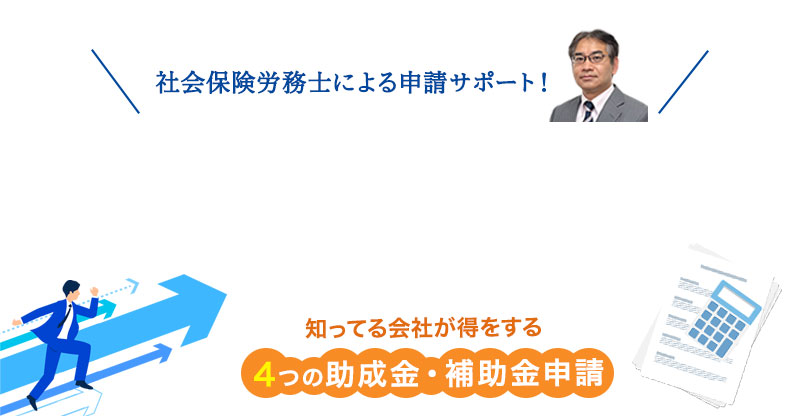 社会保険労務士による申請サポート！

知ってる会社が得をする

4つの助成金・補助金申請